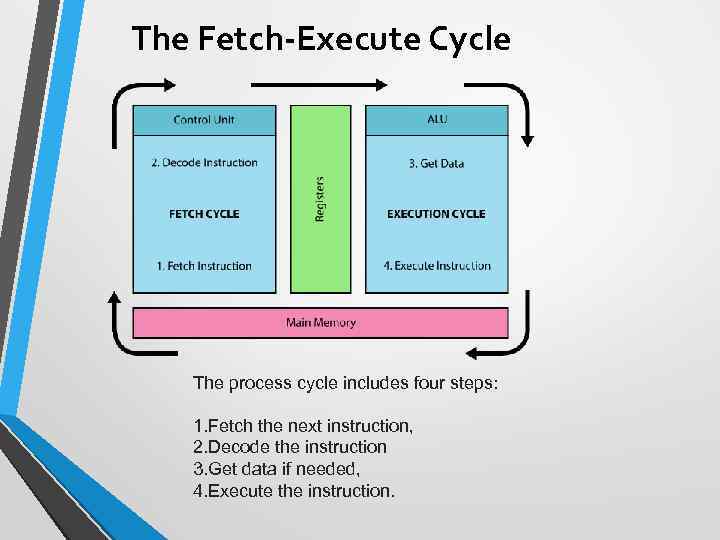 The Fetch-Execute Cycle

Control Unit

2. Decode Instruction

FETCH CYCLE

1. Fetch Instruction

Registers

ALU

3. Get Data

EXECUTION CYCLE

4. Execute Instruction

Main Memory

The process cycle includes four steps:

1.Fetch the next instruction,
2.Decode the instruction
3.Get data if needed,
4.Execute the instruction.